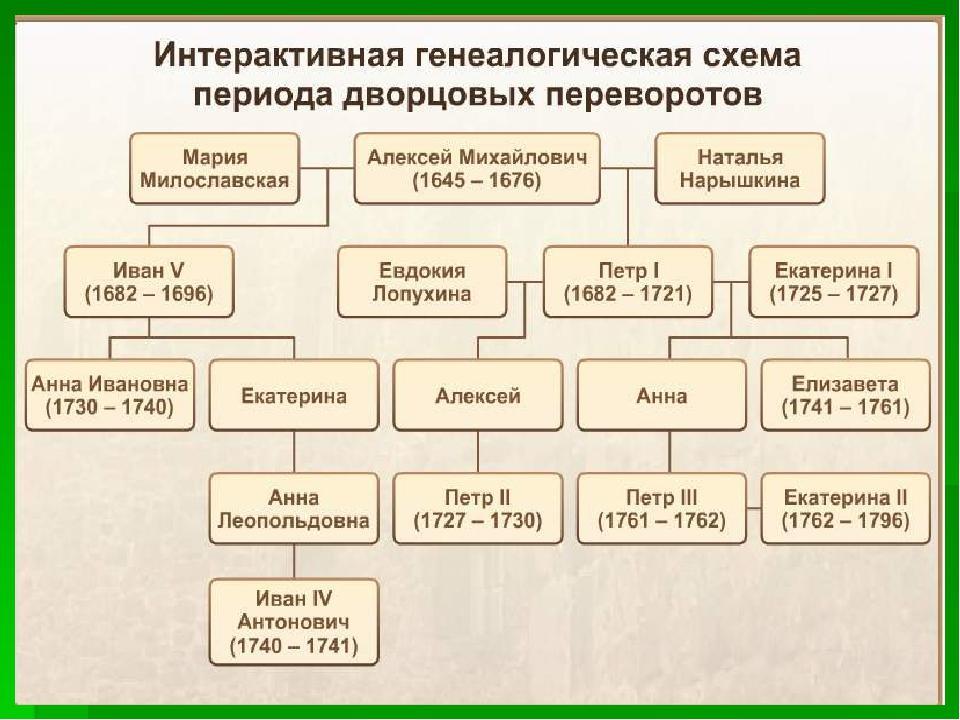 Интерактивная генеалогическая схема периода дворцовых переворотов

Мария Милославская

Алексей Михайлович (1645 – 1676)

Наталья Нарышкина

Иван V (1682 – 1696)

Евдокия Лопухина

Петр I (1682 – 1721)

Екатерина I (1725 – 1727)

Анна Ивановна (1730 – 1740)

Екатерина

Алексей

Анна

Елизавета (1741 – 1761)

Анна Леопольдовна

Петр II (1727 – 1730)

Петр III (1761 – 1762)

Екатерина II (1762 – 1796)

Иван IV Антонович (1740 – 1741)